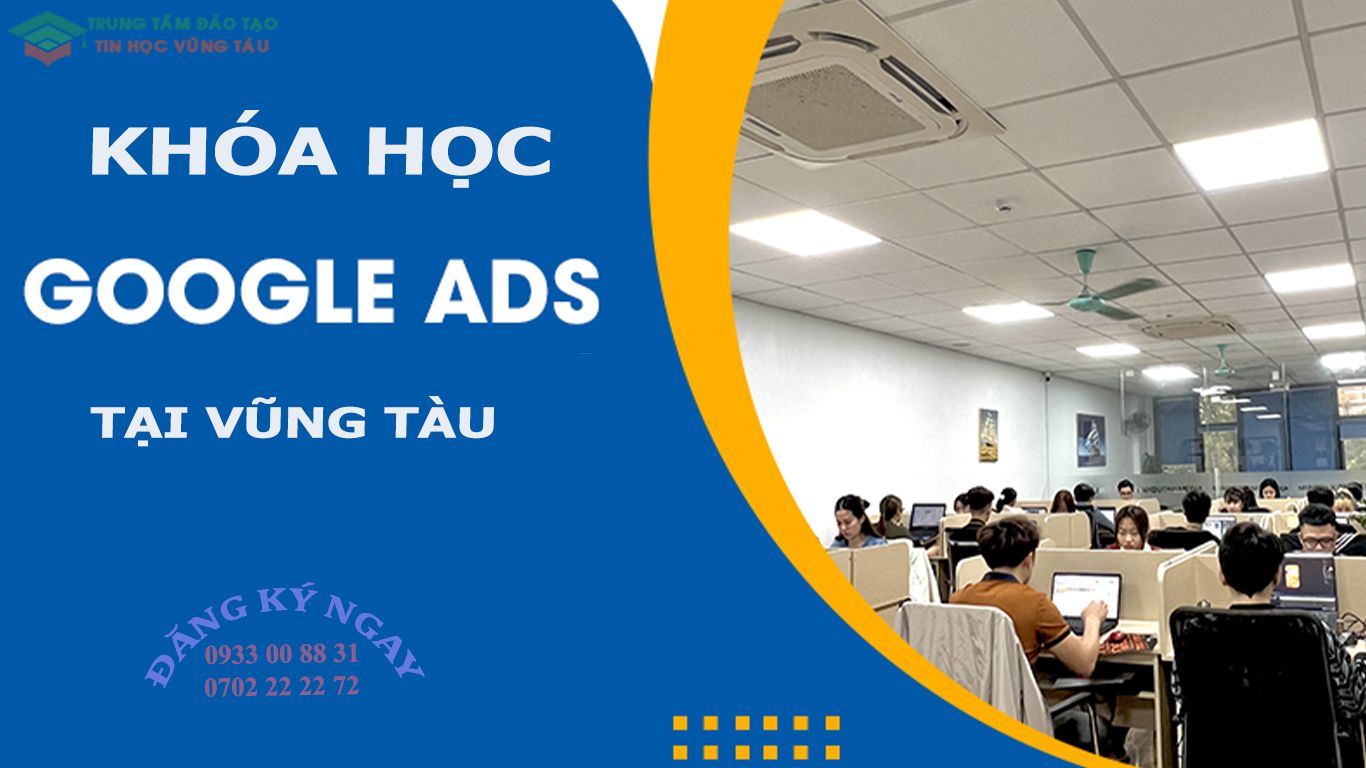 TRUNG TÂM ĐÀO TẠO
TIN HỌC VŨNG TÀU

KHÓA HỌC
GOOGLE ADS
TẠI VŨNG TÀU

ĐĂNG KÝ NGAY
0933 00 88 31
0702 22 22 72